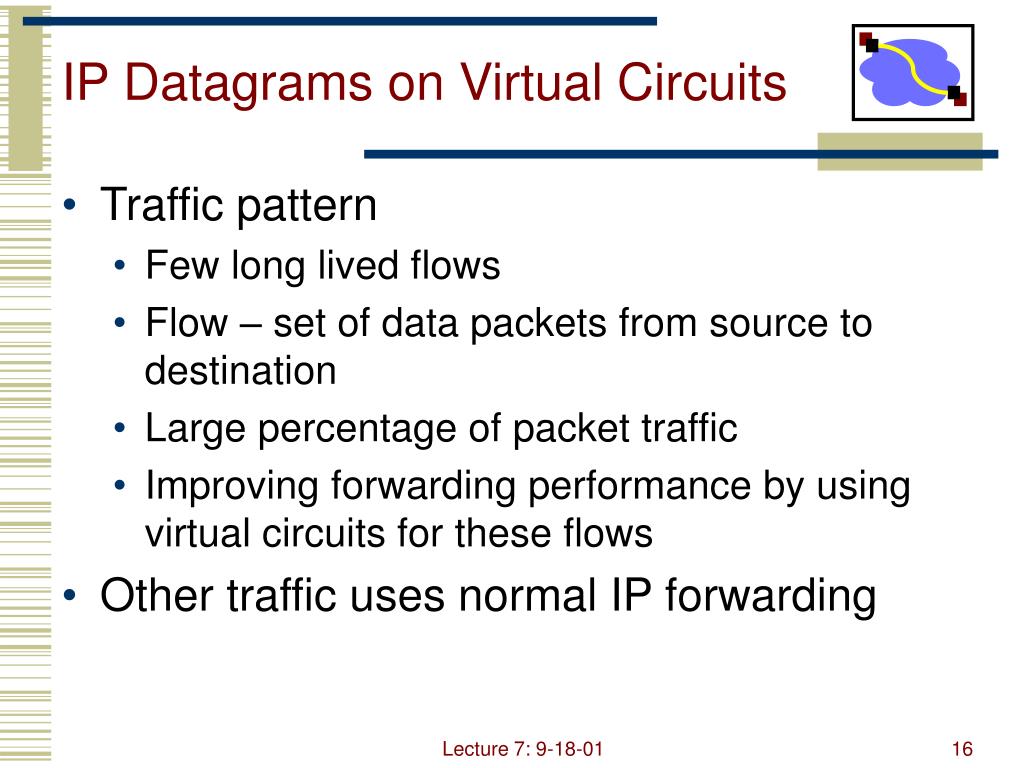 IP Datagrams on Virtual Circuits

• Traffic pattern
  • Few long lived flows
  • Flow – set of data packets from source to destination
  • Large percentage of packet traffic
  • Improving forwarding performance by using virtual circuits for these flows
• Other traffic uses normal IP forwarding

Lecture 7: 9-18-01

16